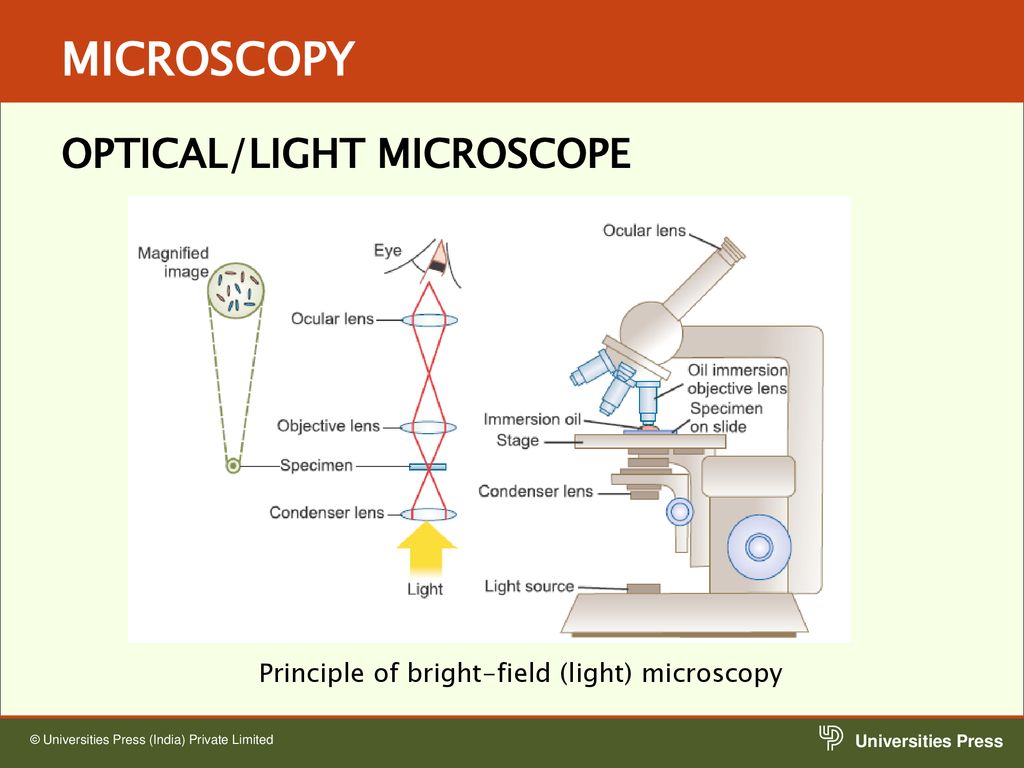 MICROSCOPY

OPTICAL/LIGHT MICROSCOPE

Magnified image

Eye

Ocular lens

Objective lens

Specimen

Condenser lens

Light

Ocular lens

Oil immersion objective lens

Immersion oil

Specimen on slide

Stage

Condenser lens

Light source

Principle of bright-field (light) microscopy

© Universities Press (India) Private Limited

Universities Press